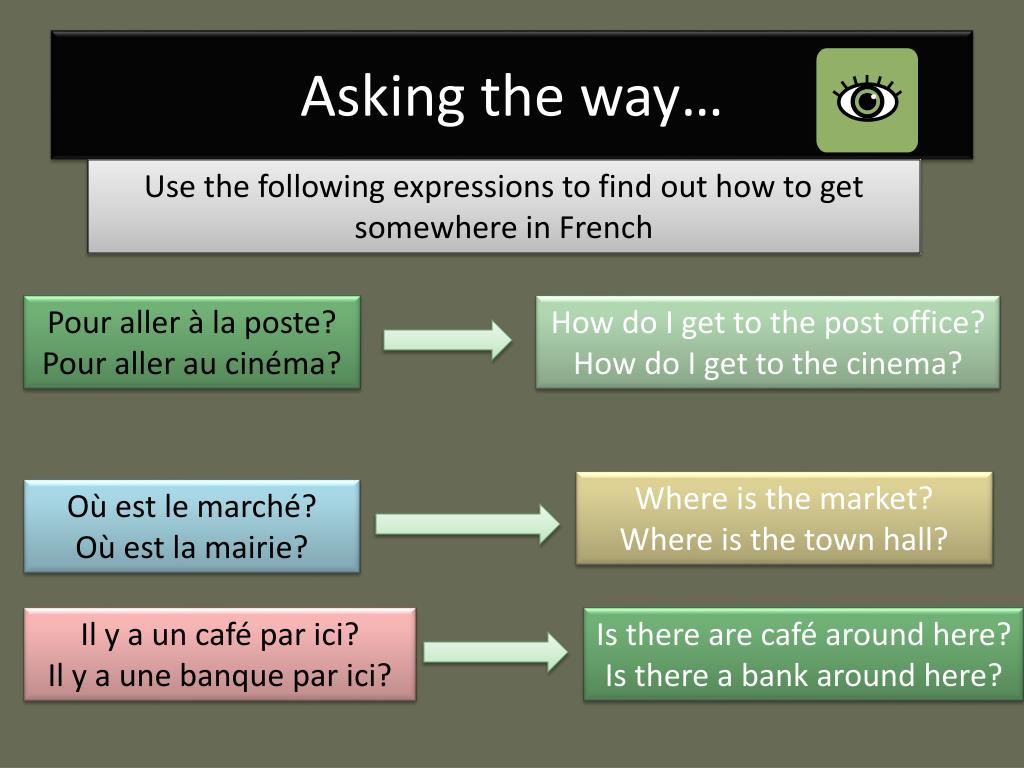 Asking the way…

Use the following expressions to find out how to get somewhere in French

Pour aller à la poste?
Pour aller au cinéma?

How do I get to the post office?
How do I get to the cinema?

Où est le marché?
Où est la mairie?

Where is the market?
Where is the town hall?

Il y a un café par ici?
Il y a une banque par ici?

Is there are café around here?
Is there a bank around here?